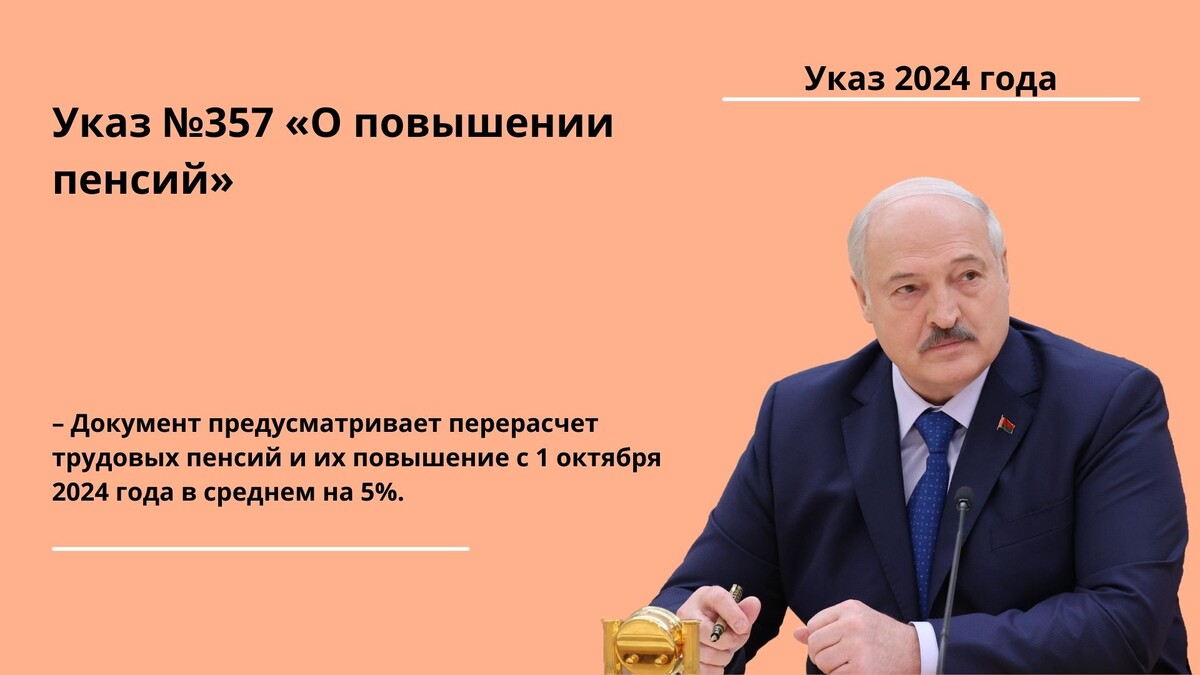 Указ 2024 года

Указ №357 «О повышении пенсий»

– Документ предусматривает перерасчет трудовых пенсий и их повышение с 1 октября 2024 года в среднем на 5%.